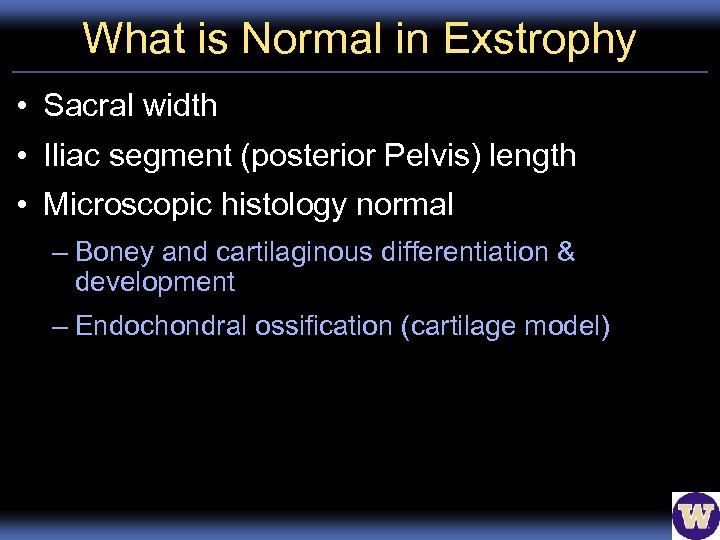 What is Normal in Exstrophy

• Sacral width

• Iliac segment (posterior Pelvis) length

• Microscopic histology normal

– Boney and cartilaginous differentiation & development

– Endochondral ossification (cartilage model)

W